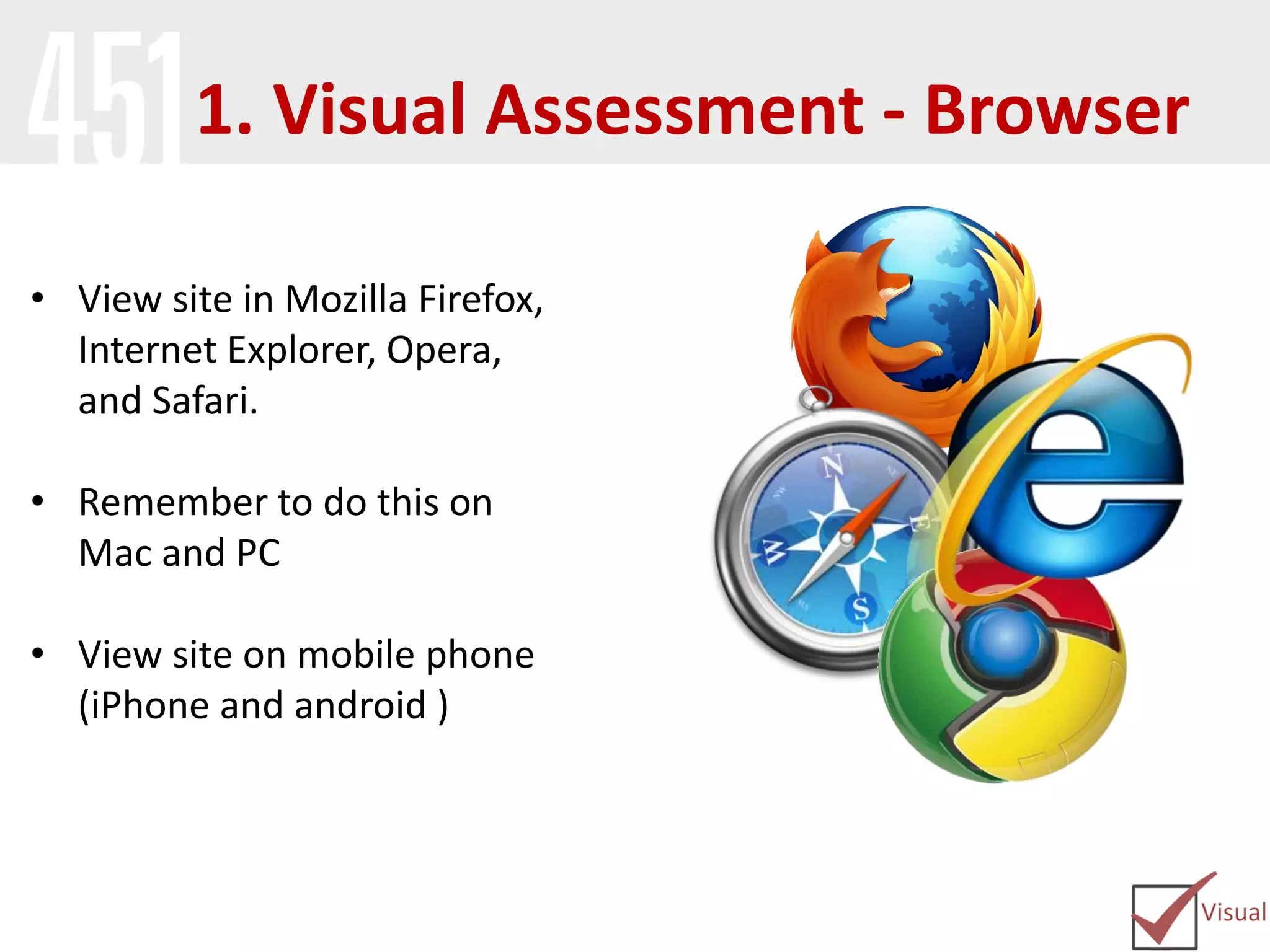 451

1. Visual Assessment - Browser

• View site in Mozilla Firefox, Internet Explorer, Opera, and Safari.

• Remember to do this on Mac and PC

• View site on mobile phone (iPhone and android )

N
E
S
W

Visual